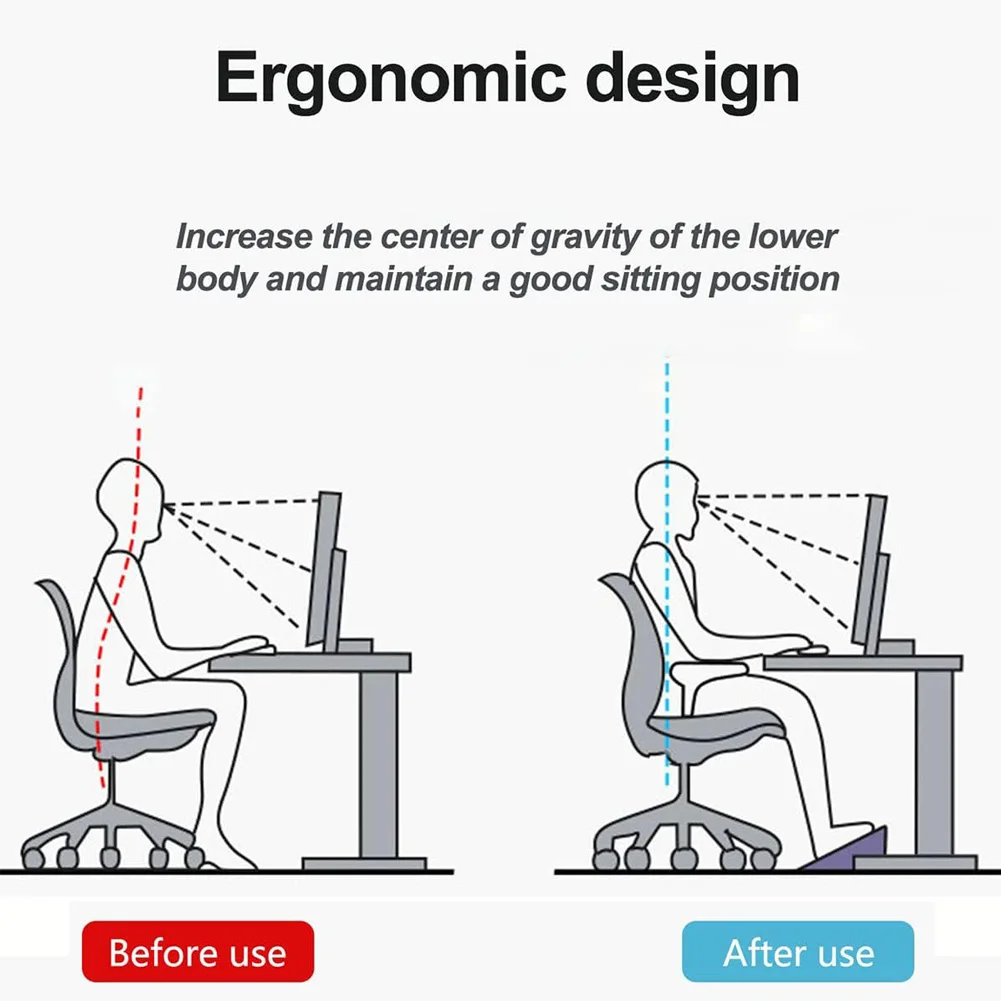 Ergonomic design

Increase the center of gravity of the lower body and maintain a good sitting position

Before use

After use